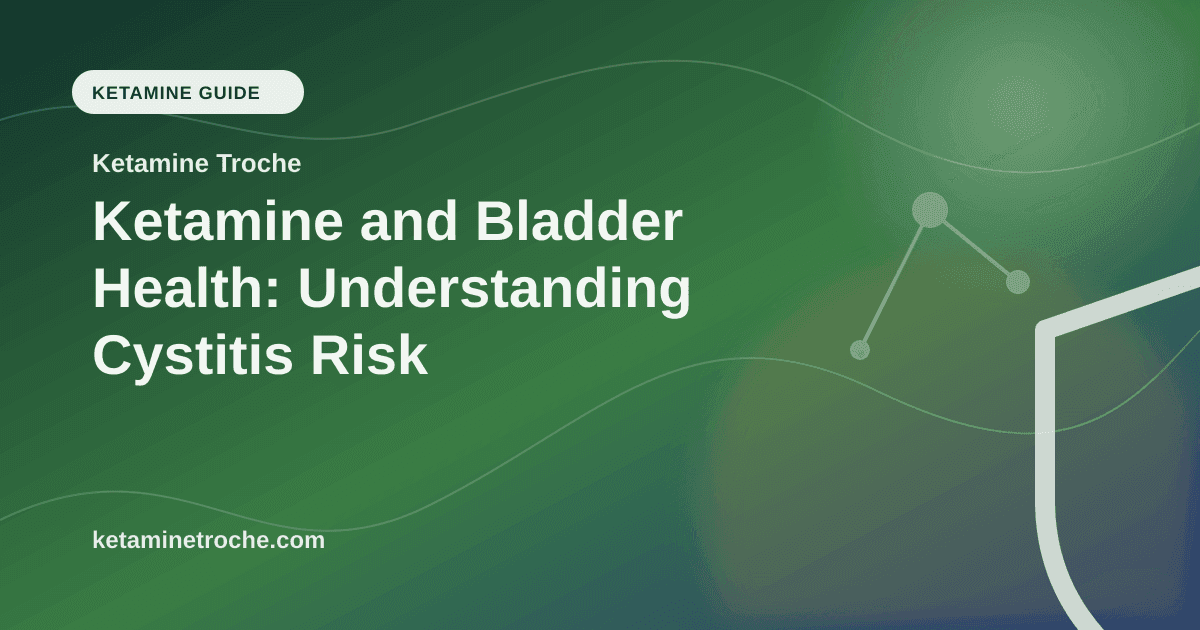 KETAMINE GUIDE

Ketamine Troche

Ketamine and Bladder Health: Understanding Cystitis Risk

ketaminetroche.com